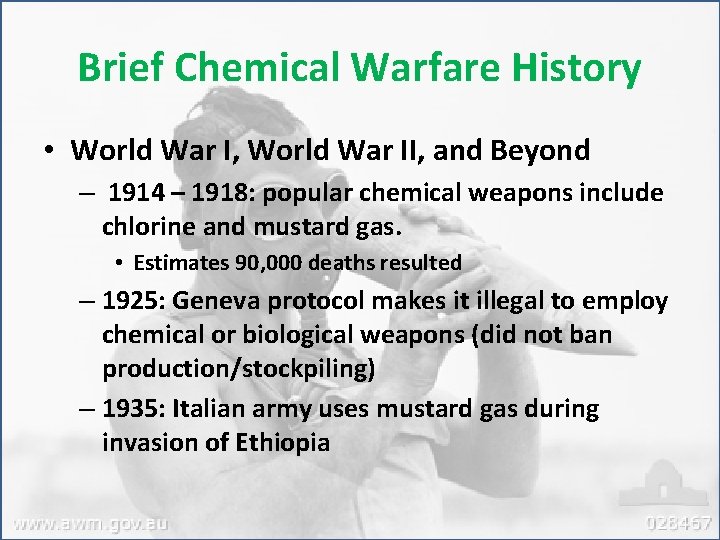 Brief Chemical Warfare History

• World War I, World War II, and Beyond
– 1914 – 1918: popular chemical weapons include chlorine and mustard gas.
• Estimates 90,000 deaths resulted
– 1925: Geneva protocol makes it illegal to employ chemical or biological weapons (did not ban production/stockpiling)
– 1935: Italian army uses mustard gas during invasion of Ethiopia

www.awm.gov.au
028467